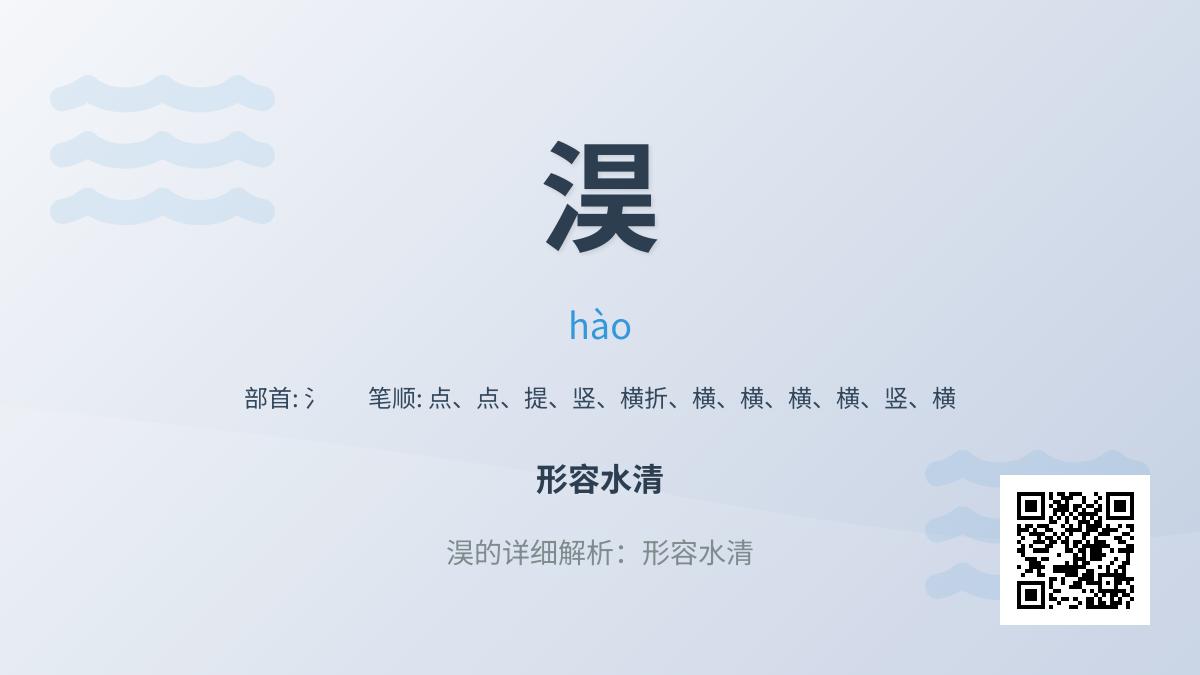 淏

hào

部首: 氵 笔顺: 点、点、提、竖、横折、横、横、横、横、竖、横

形容水清

淏的详细解析：形容水清